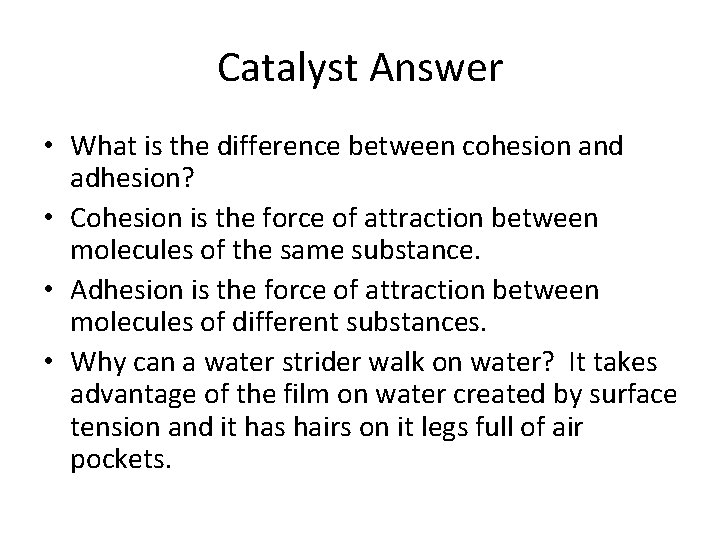 Catalyst Answer

• What is the difference between cohesion and adhesion?

• Cohesion is the force of attraction between molecules of the same substance.

• Adhesion is the force of attraction between molecules of different substances.

• Why can a water strider walk on water? It takes advantage of the film on water created by surface tension and it has hairs on it legs full of air pockets.